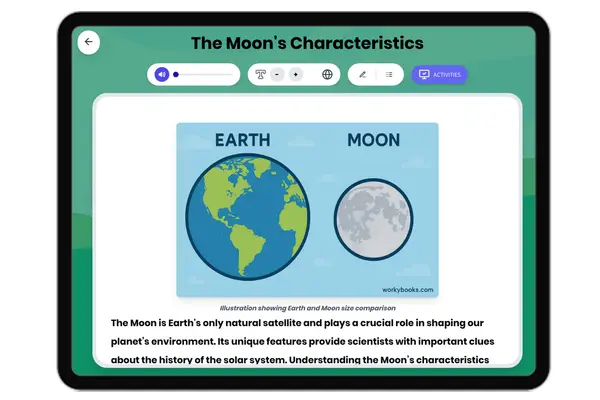 The Moon's Characteristics

- +

ACTIVITIES

EARTH

MOON

workybooks.com

Illustration showing Earth and Moon size comparison

The Moon is Earth's only natural satellite and plays a crucial role in shaping our planet's environment. Its unique features provide scientists with important clues about the history of the solar system. Understanding the Moon's characteristics